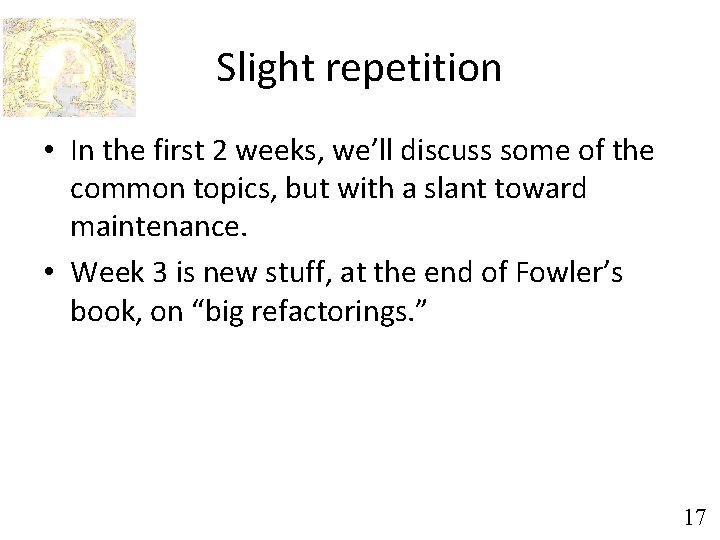 Slight repetition

• In the first 2 weeks, we’ll discuss some of the common topics, but with a slant toward maintenance.

• Week 3 is new stuff, at the end of Fowler’s book, on “big refactorings.”

17